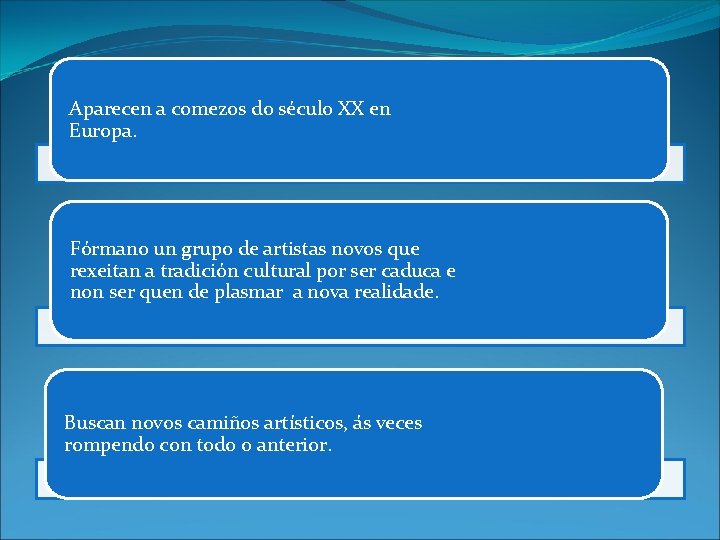 Aparecen a comezos do século XX en Europa.

Fórmano un grupo de artistas novos que rexeitan a tradición cultural por ser caduca e non ser quen de plasmar a nova realidade.

Buscan novos camiños artísticos, ás veces rompendo con todo o anterior.